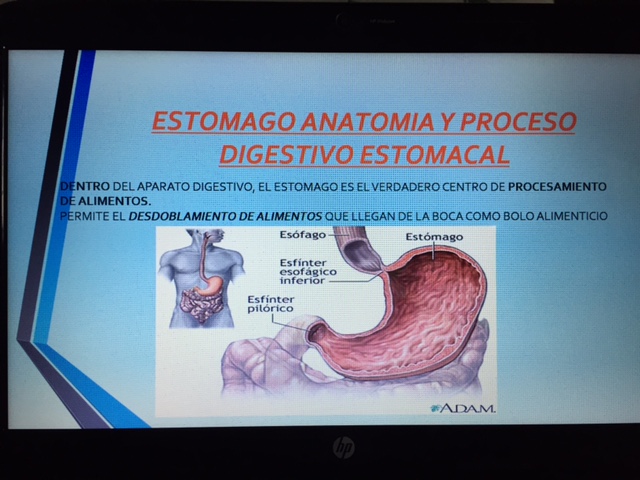 ESTOMAGO ANATOMIA Y PROCESO DIGESTIVO ESTOMACAL

DENTRO DEL APARATO DIGESTIVO, EL ESTOMAGO ES EL VERDADERO CENTRO DE PROCESAMIENTO DE ALIMENTOS.
PERMITE EL DESDOBLAMIENTO DE ALIMENTOS QUE LLEGAN DE LA BOCA COMO BOLO ALIMENTICIO

Esófago
Estómago
Esfínter esofágico inferior
Esfínter pilórico
A.D.A.M.

hp